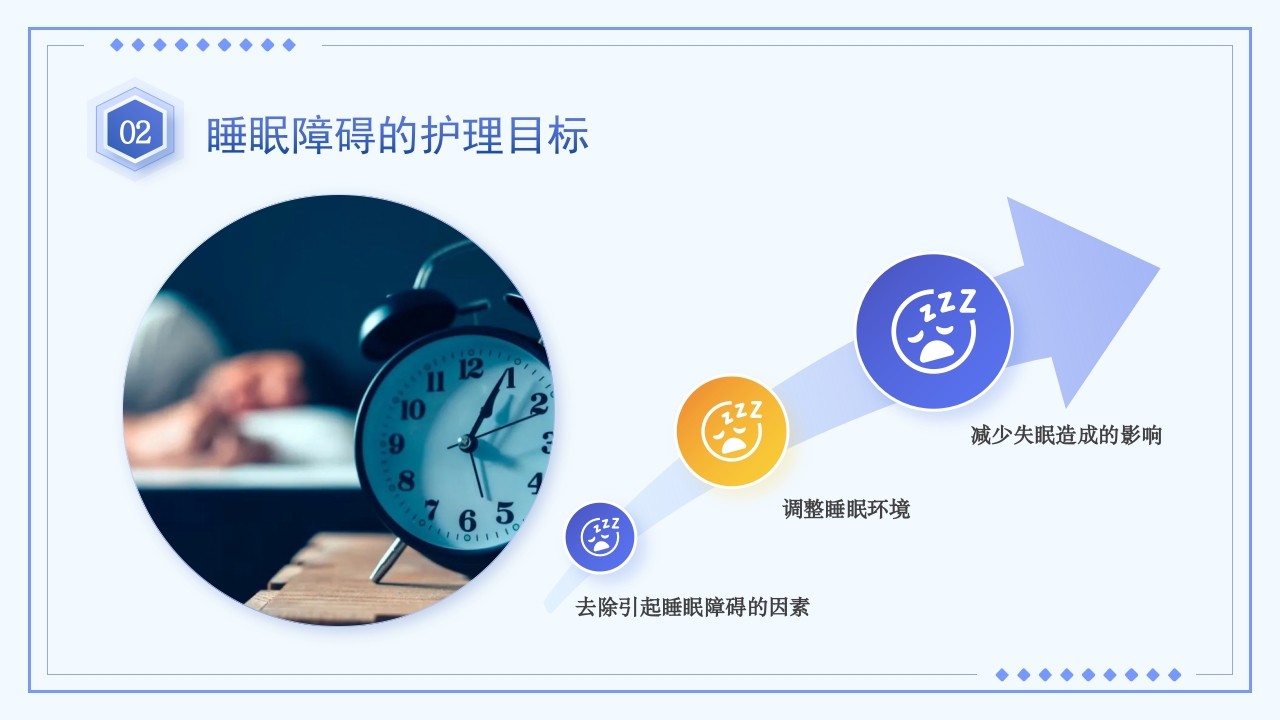 02

睡眠障碍的护理目标

去除引起睡眠障碍的因素

调整睡眠环境

减少失眠造成的影响